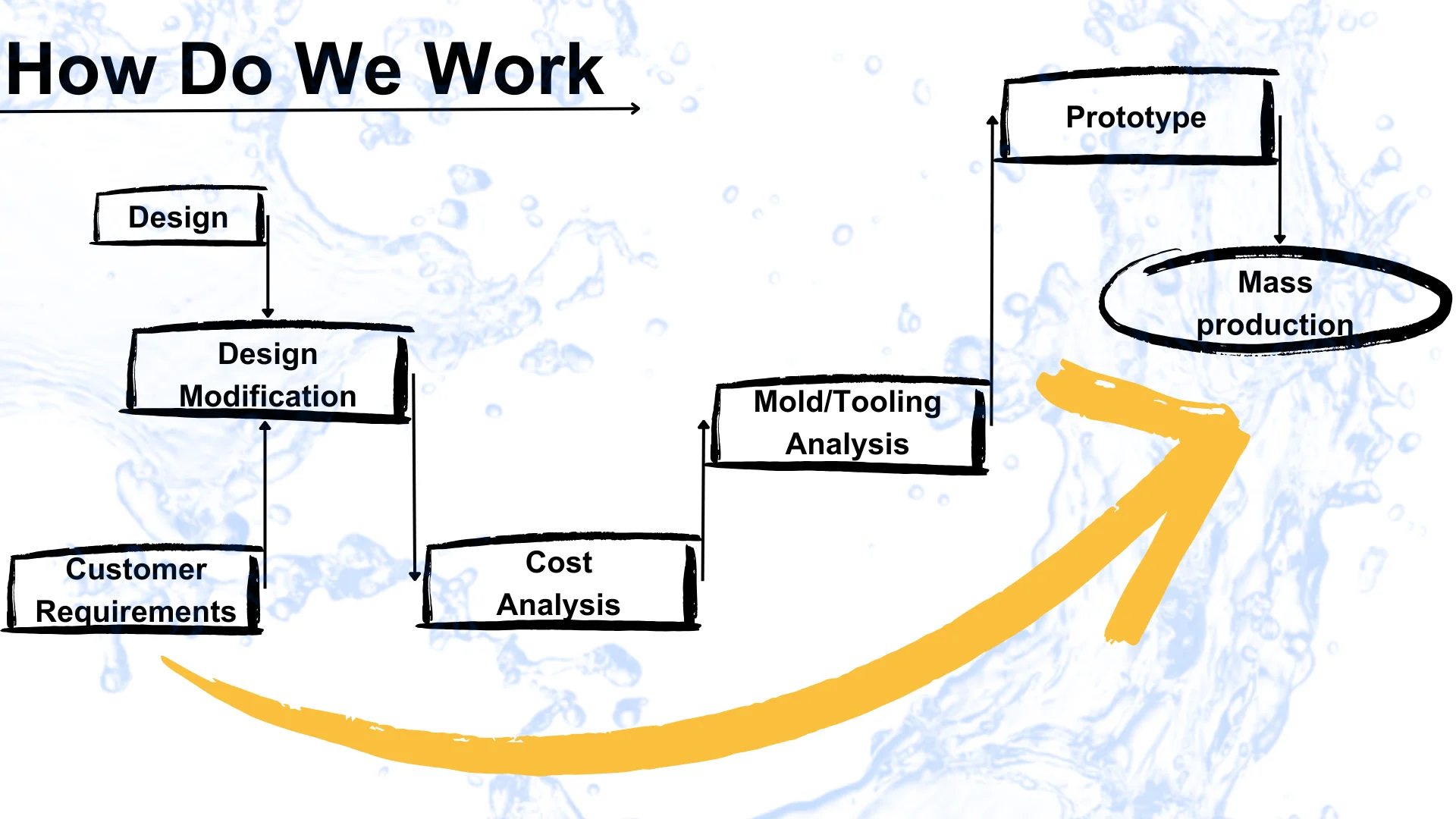 How Do We Work

Design

Design Modification

Customer Requirements

Cost Analysis

Mold/Tooling Analysis

Prototype

Mass production